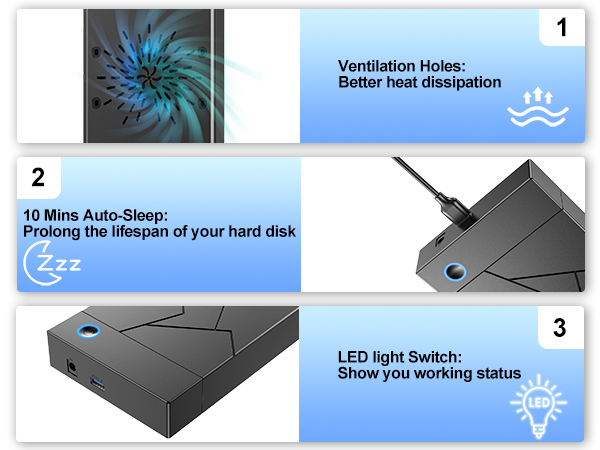 1

Ventilation Holes:
Better heat dissipation

2

10 Mins Auto-Sleep:
Prolong the lifespan of your hard disk

Zzz

3

LED light Switch:
Show you working status

LED